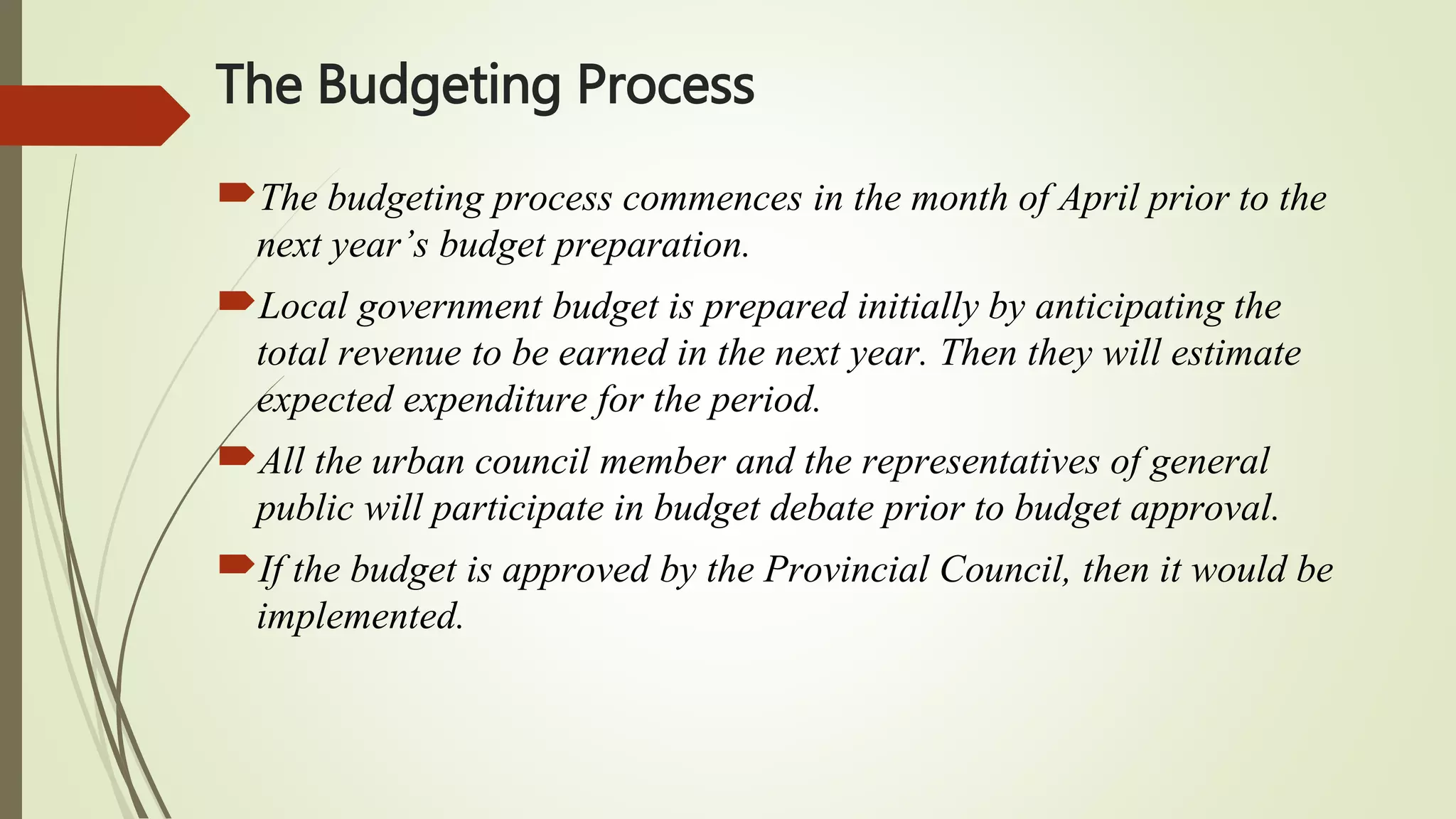 The Budgeting Process

The budgeting process commences in the month of April prior to the next year’s budget preparation.

Local government budget is prepared initially by anticipating the total revenue to be earned in the next year. Then they will estimate expected expenditure for the period.

All the urban council member and the representatives of general public will participate in budget debate prior to budget approval.

If the budget is approved by the Provincial Council, then it would be implemented.